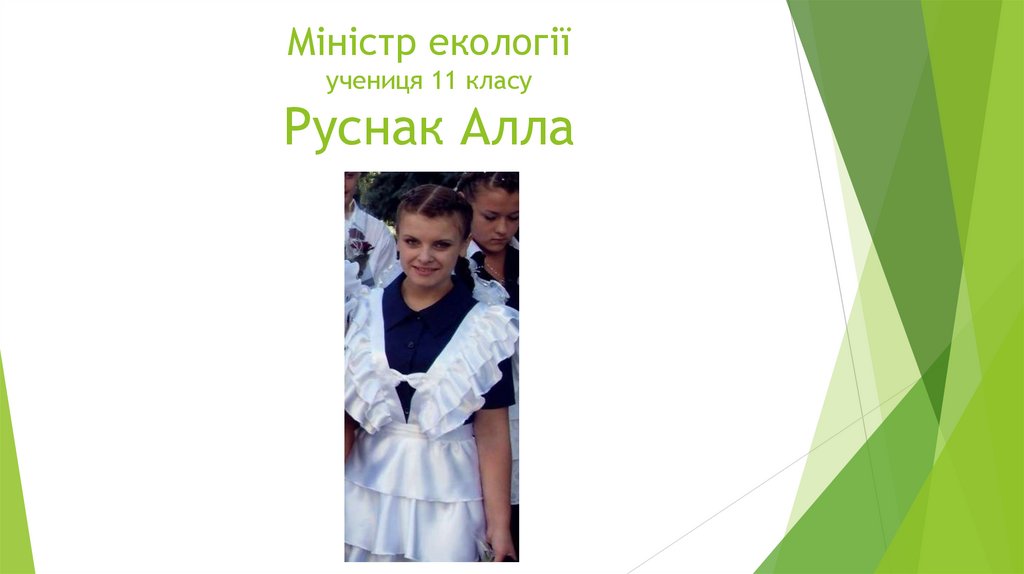 Міністр екології
учениця 11 класу
Руснак Алла